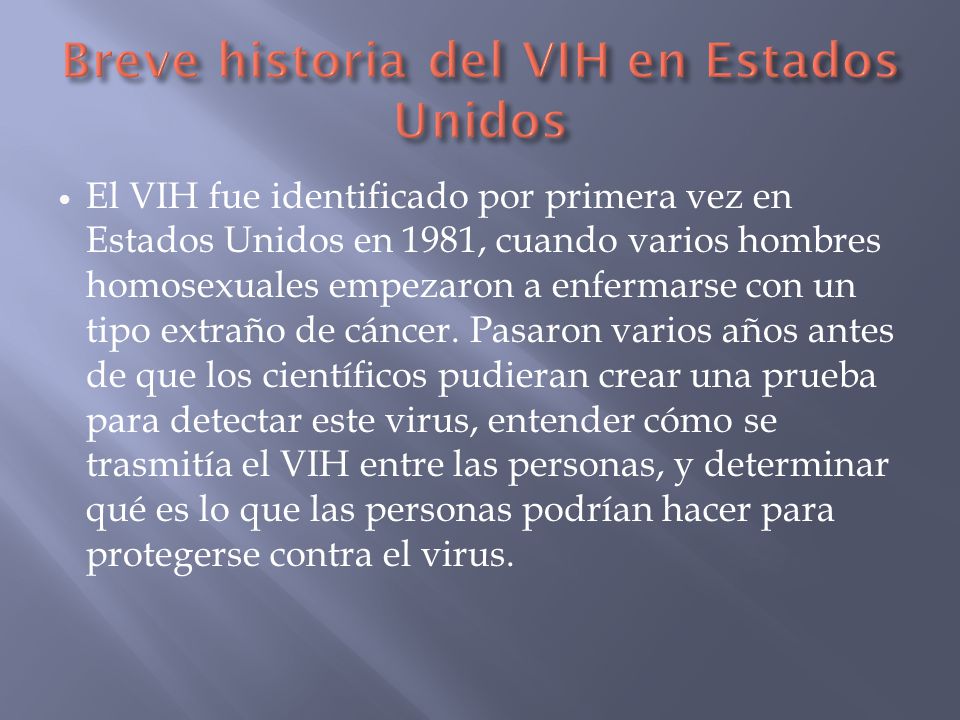 Breve historia del VIH en Estados Unidos

• El VIH fue identificado por primera vez en Estados Unidos en 1981, cuando varios hombres homosexuales empezaron a enfermarse con un tipo extraño de cáncer. Pasaron varios años antes de que los científicos pudieran crear una prueba para detectar este virus, entender cómo se trasmitía el VIH entre las personas, y determinar qué es lo que las personas podrían hacer para protegerse contra el virus.